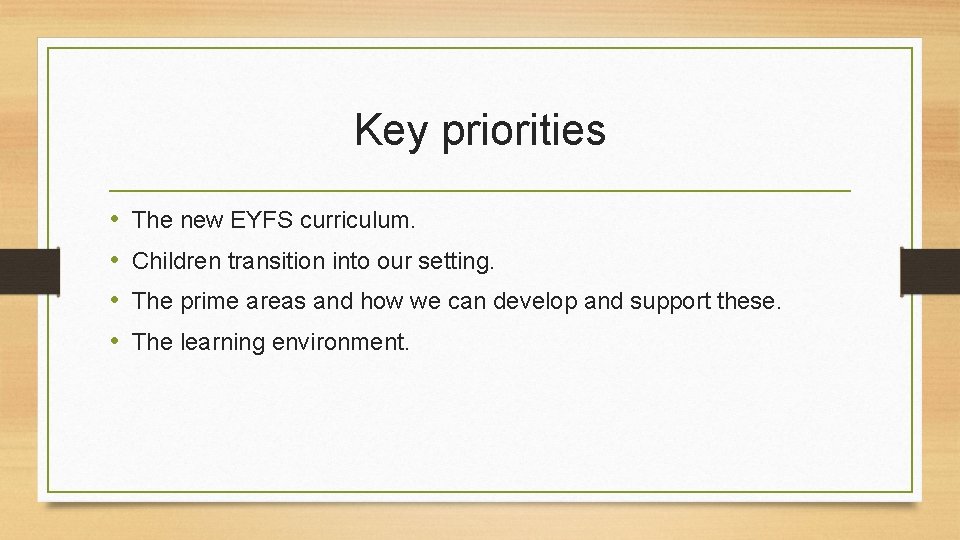 Key priorities

• The new EYFS curriculum.
• Children transition into our setting.
• The prime areas and how we can develop and support these.
• The learning environment.